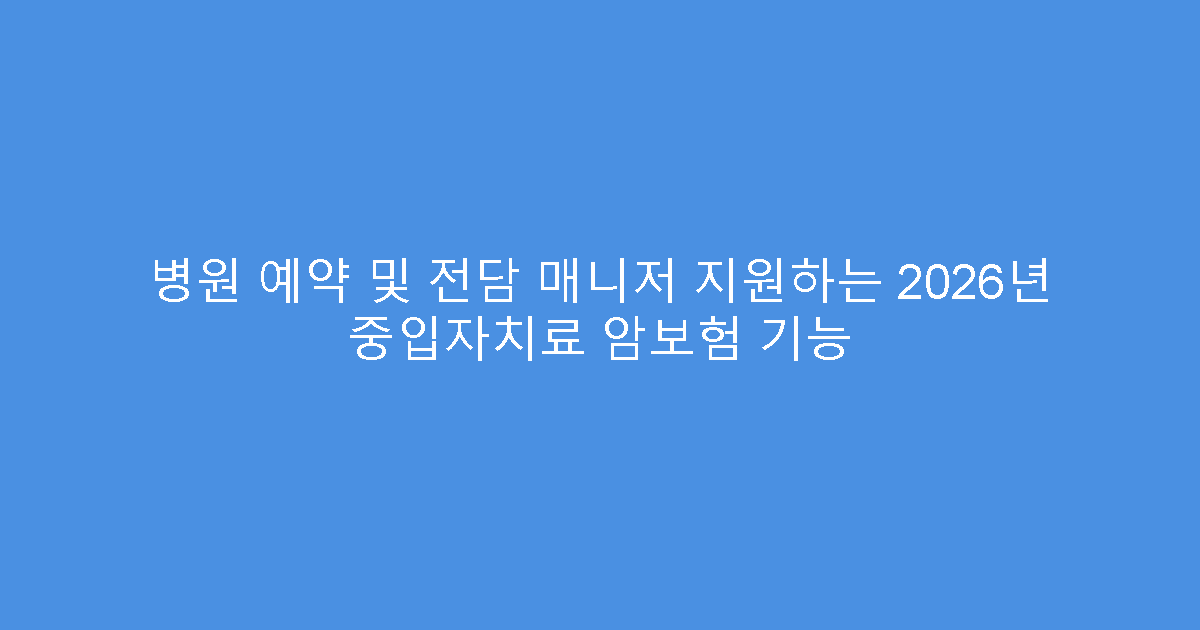 병원 예약 및 전담 매니저 지원하는 2026년 중입자치료 암보험 기능